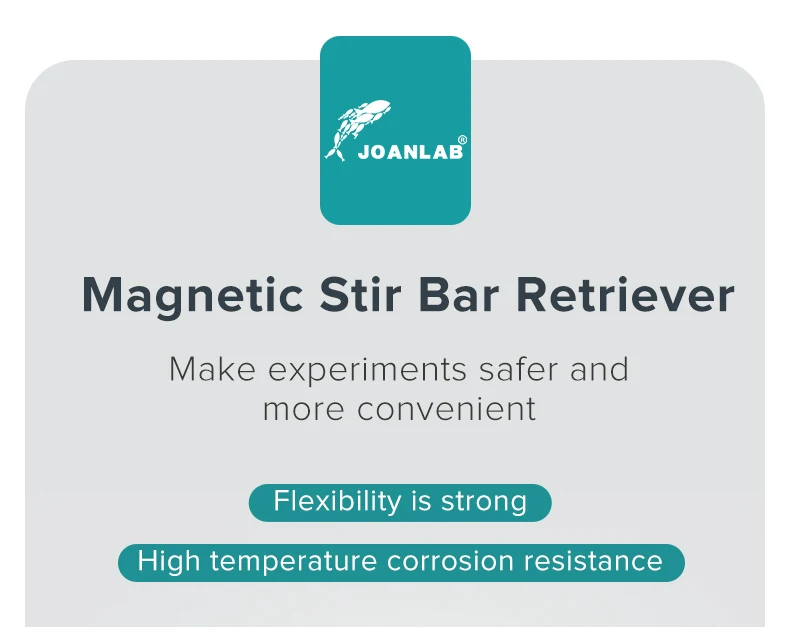 JOANLAB®

Magnetic Stir Bar Retriever

Make experiments safer and more convenient

Flexibility is strong

High temperature corrosion resistance